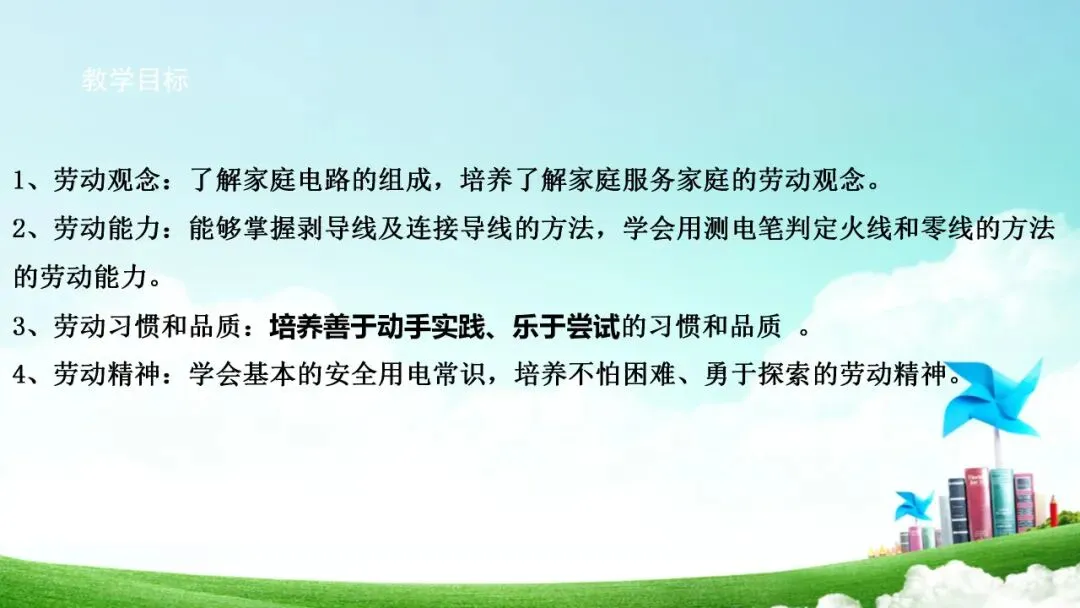 教学目标

1、劳动观念：了解家庭电路的组成，培养了解家庭服务家庭的劳动观念。

2、劳动能力：能够掌握剥导线及连接导线的方法，学会用测电笔判定火线和零线的方法的劳动能力。

3、劳动习惯和品质：培养善于动手实践、乐于尝试的习惯和品质 。

4、劳动精神：学会基本的安全用电常识，培养不怕困难、勇于探索的劳动精神。